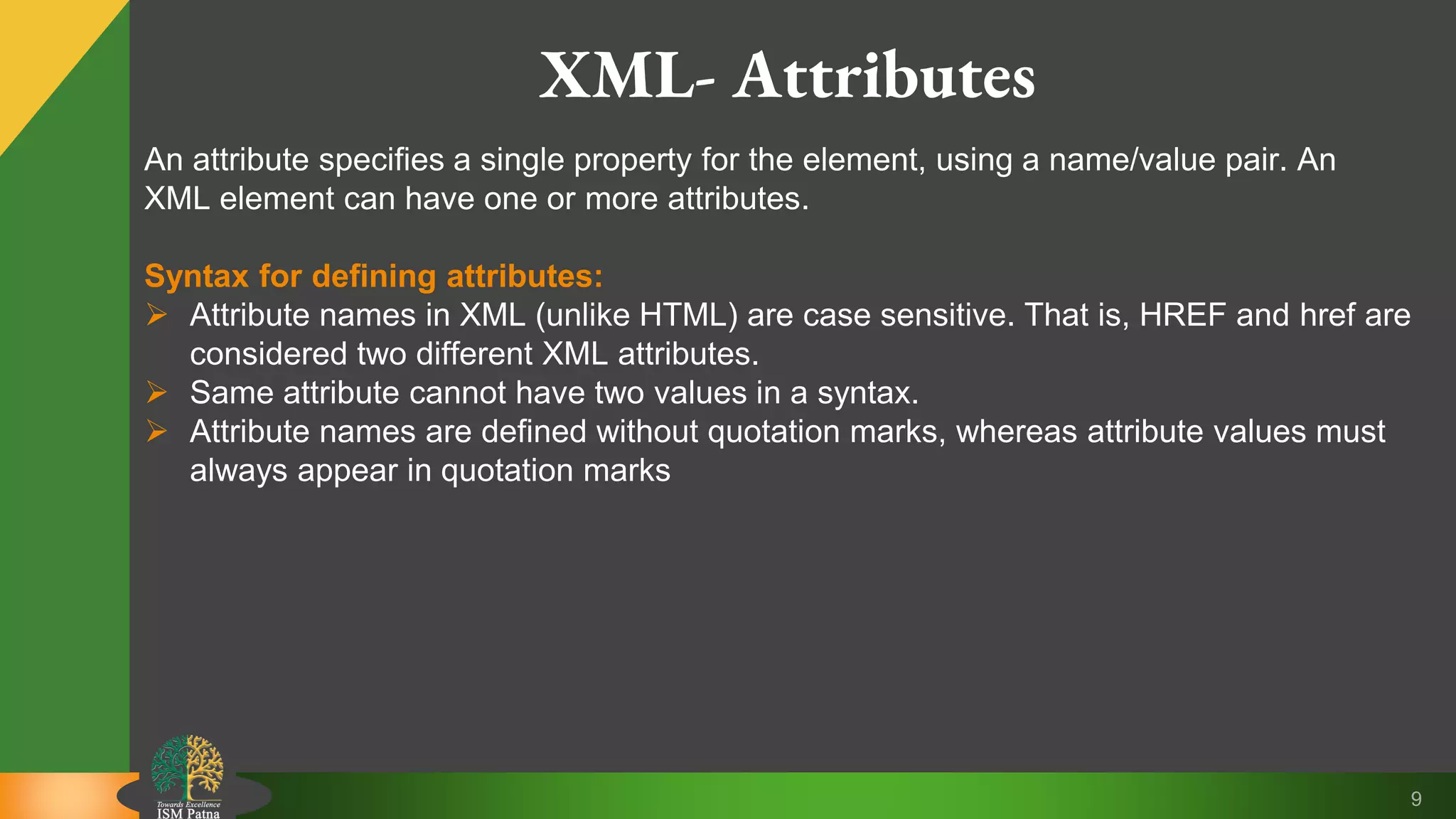 XML- Attributes

An attribute specifies a single property for the element, using a name/value pair. An XML element can have one or more attributes.

Syntax for defining attributes:

➢ Attribute names in XML (unlike HTML) are case sensitive. That is, HREF and href are considered two different XML attributes.
➢ Same attribute cannot have two values in a syntax.
➢ Attribute names are defined without quotation marks, whereas attribute values must always appear in quotation marks

Towards Excellence
ISM Patna

9